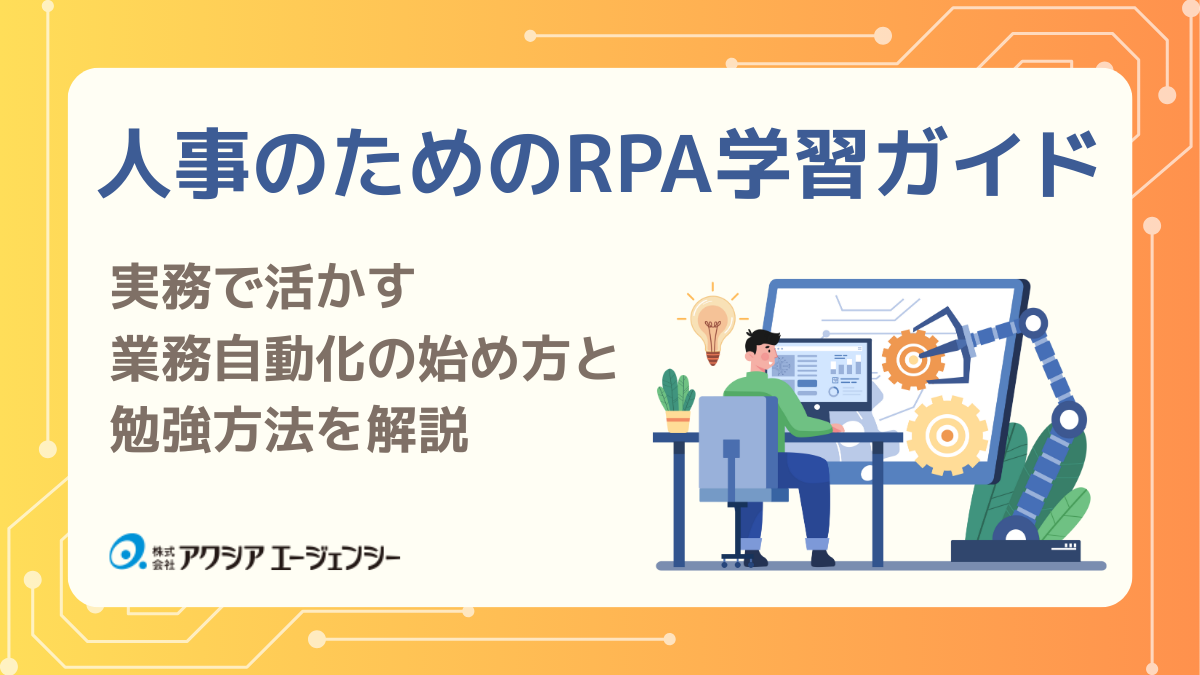 人事のためのRPA学習ガイド

実務で活かす
業務自動化の始め方と
勉強方法を解説

株式会社 アクシア エージェンシー